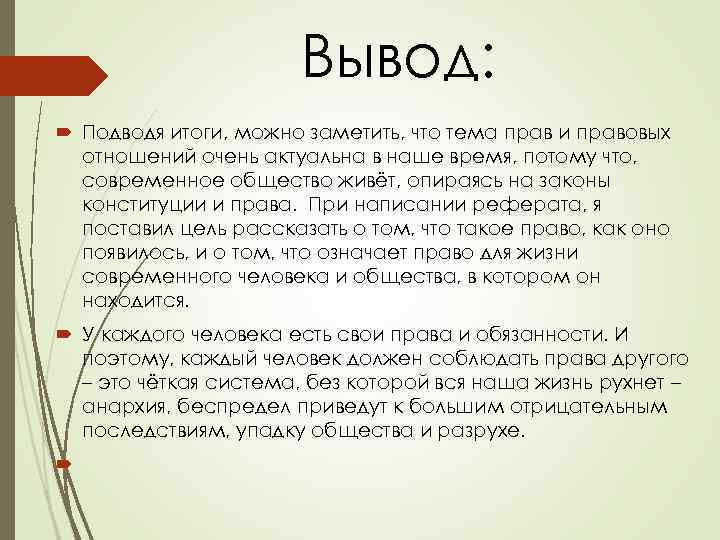 Вывод:

Подводя итоги, можно заметить, что тема прав и правовых отношений очень актуальна в наше время, потому что, современное общество живёт, опираясь на законы конституции и права. При написании реферата, я поставил цель рассказать о том, что такое право, как оно появилось, и о том, что означает право для жизни современного человека и общества, в котором он находится.

У каждого человека есть свои права и обязанности. И поэтому, каждый человек должен соблюдать права другого – это чёткая система, без которой вся наша жизнь рухнет – анархия, беспредел приведут к большим отрицательным последствиям, упадку общества и разрухе.